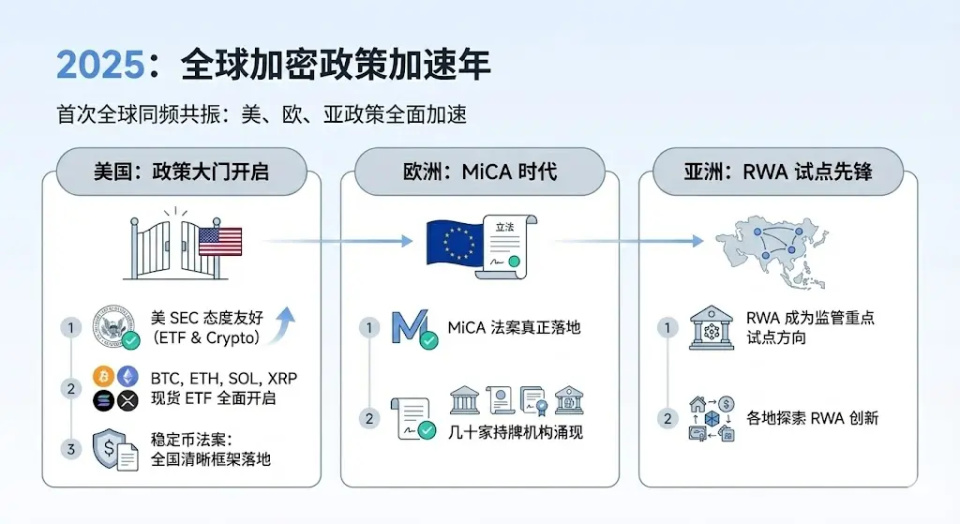 2025：全球加密政策加速年

首次全球同频共振：美、欧、亚政策全面加速

美国：政策大门开启

1 美 SEC 态度友好 （ETF & Crypto）

2 BTC, ETH, SOL, XRP 现货 ETF 全面开启

3 稳定币法案：全国清晰框架落地

欧洲：MiCA 时代

立法

1 MiCA 法案真正落地

2 几十家持牌机构涌现

亚洲：RWA 试点先锋

1 RWA 成为监管重点试点方向

2 各地探索 RWA 创新